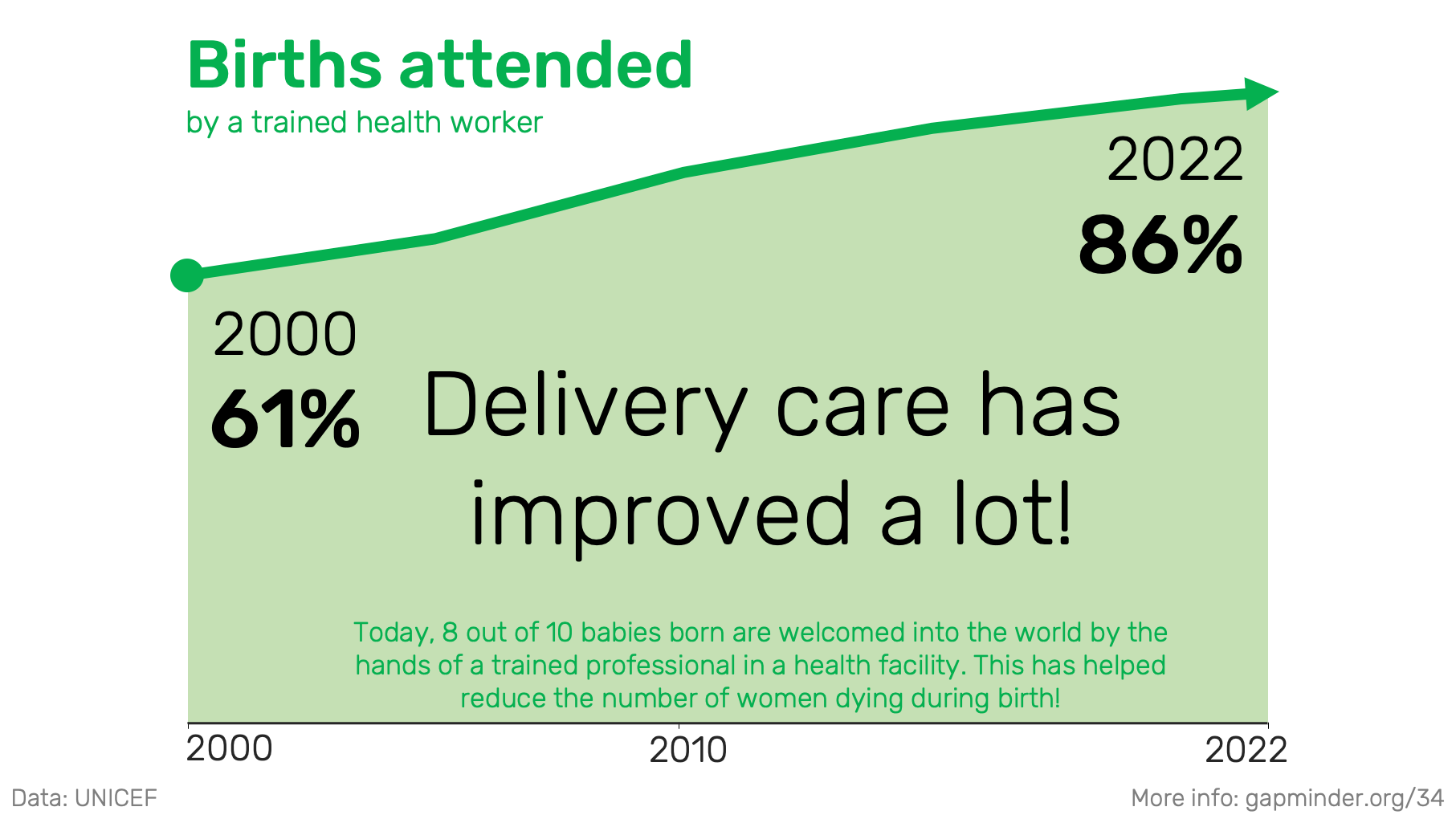 Births attended

by a trained health worker

2022
86%

2000
61%

Delivery care has improved a lot!

Today, 8 out of 10 babies born are welcomed into the world by the hands of a trained professional in a health facility. This has helped reduce the number of women dying during birth!

2000
2010
2022

Data: UNICEF

More info: gapminder.org/34